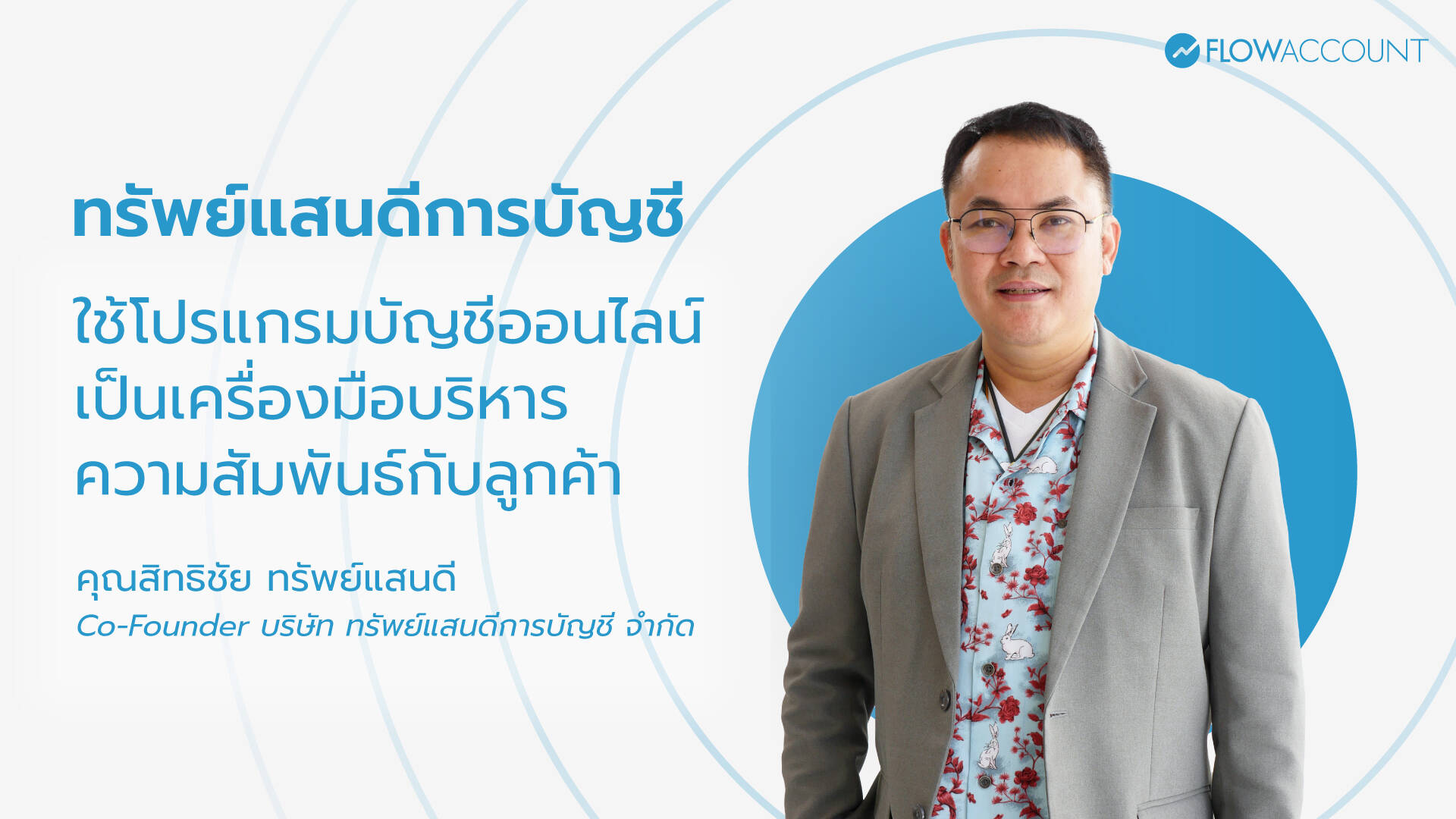 FLOWACCOUNT

ทรัพย์แสนดีการบัญชี

ใช้โปรแกรมบัญชีออนไลน์ เป็นเครื่องมือบริหาร ความสัมพันธ์กับลูกค้า

คุณสิทธิชัย ทรัพย์แสนดี
Co-Founder บริษัท ทรัพย์แสนดีการบัญชี จำกัด